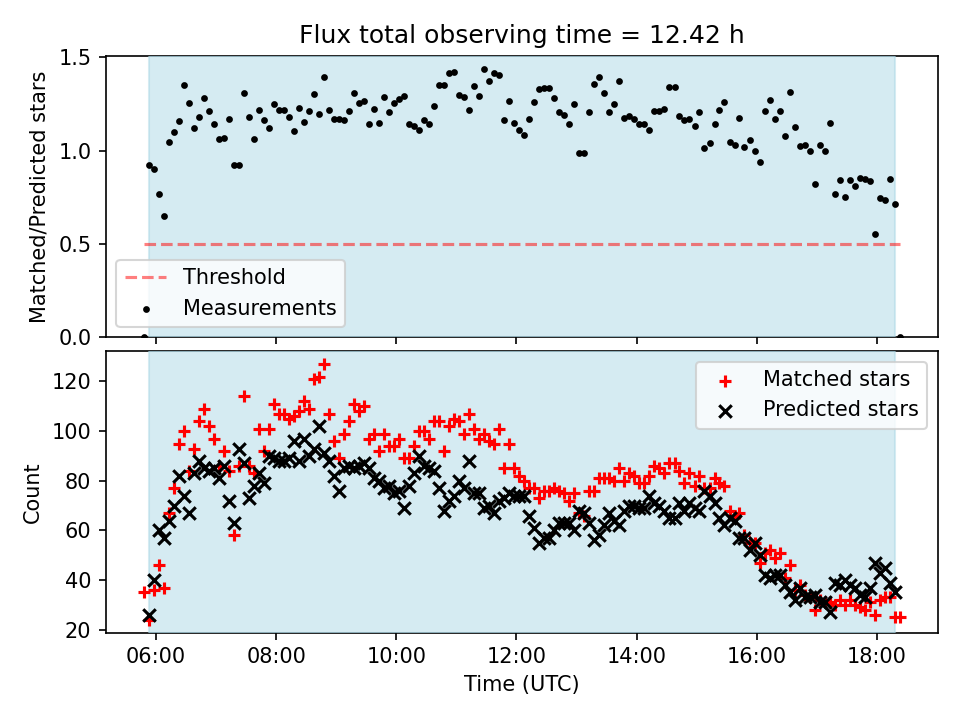 Flux total observing time = 12.42 h

Matched/Predicted stars

1.5
1.0
0.5
0.0

Threshold
Measurements

Count

120
100
80
60
40
20

Matched stars
Predicted stars

06:00
08:00
10:00
12:00
14:00
16:00
18:00

Time (UTC)